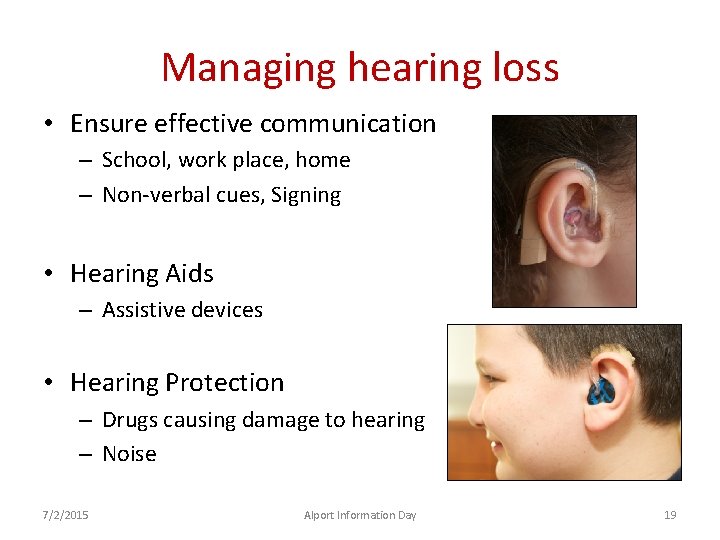 Managing hearing loss

• Ensure effective communication
– School, work place, home
– Non-verbal cues, Signing

• Hearing Aids
– Assistive devices

• Hearing Protection
– Drugs causing damage to hearing
– Noise

7/2/2015
Alport Information Day
19